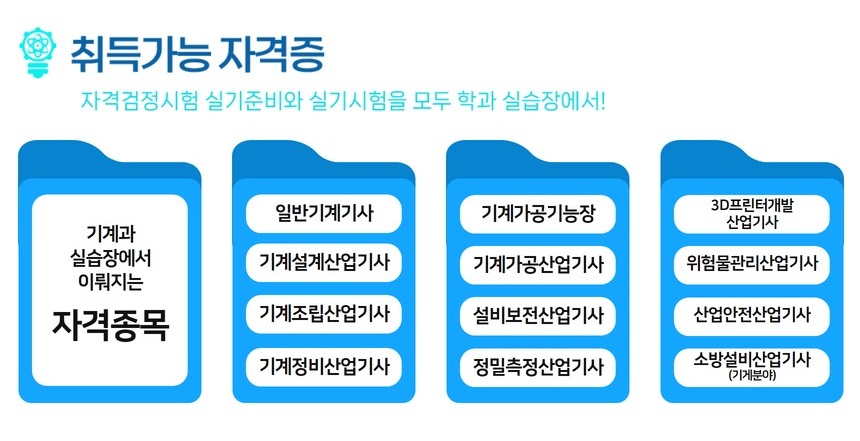 취득가능 자격증

자격검정시험 실기준비와 실기시험을 모두 학과 실습장에서!

기계과 실습장에서 이뤄지는

자격종목

일반기계기사

기계설계산업기사

기계조립산업기사

기계정비산업기사

기계가공기능장

기계가공산업기사

설비보전산업기사

정밀측정산업기사

3D프린터개발 산업기사

위험물관리산업기사

산업안전산업기사

소방설비산업기사 (기계분야)